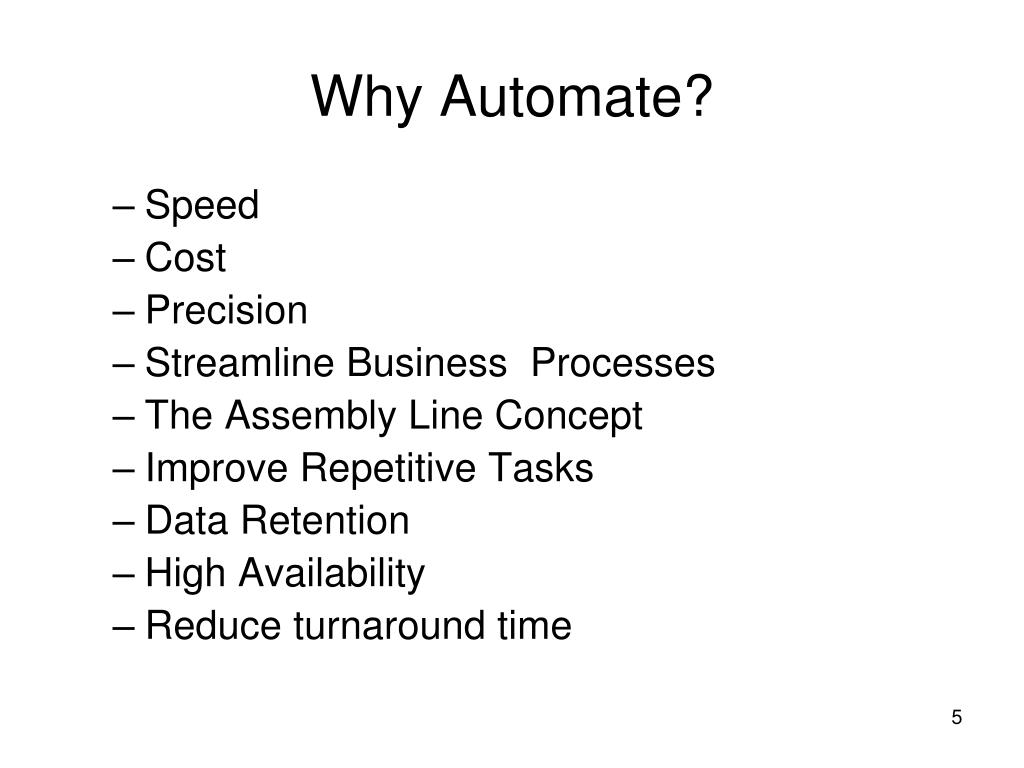 Why Automate?

– Speed
– Cost
– Precision
– Streamline Business Processes
– The Assembly Line Concept
– Improve Repetitive Tasks
– Data Retention
– High Availability
– Reduce turnaround time

5